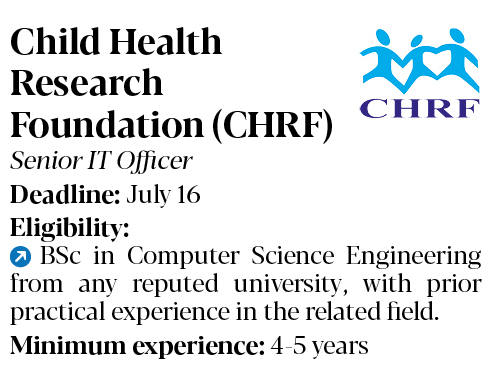 Child Health Research Foundation (CHRF)

CHRF

Senior IT Officer

Deadline: July 16

Eligibility:

BSc in Computer Science Engineering from any reputed university, with prior practical experience in the related field.

Minimum experience: 4-5 years